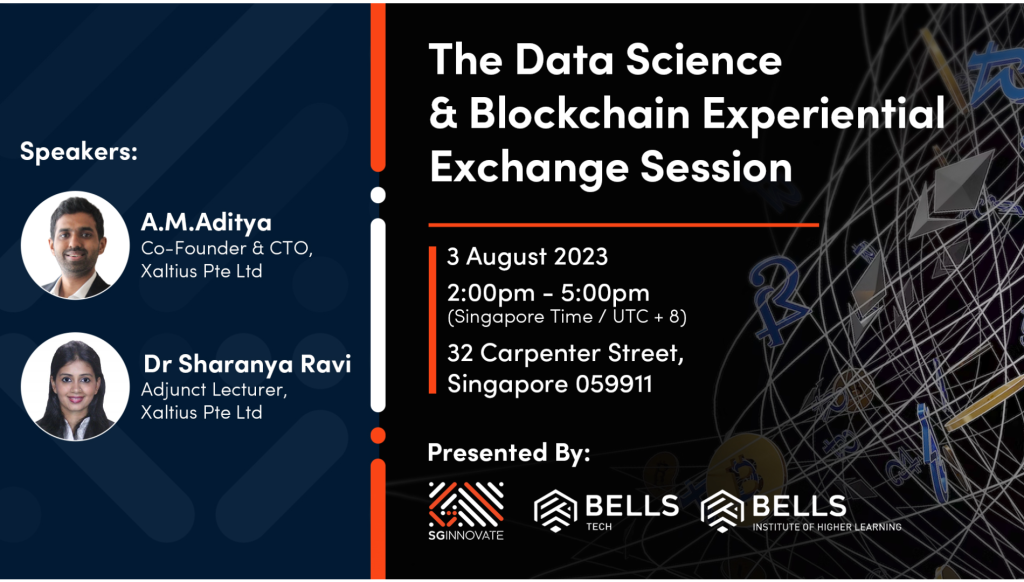 Speakers:

A.M.Aditya
Co-Founder & CTO, Xaltius Pte Ltd

Dr Sharanya Ravi
Adjunct Lecturer, Xaltius Pte Ltd

The Data Science & Blockchain Experiential Exchange Session

3 August 2023
2:00pm - 5:00pm
(Singapore Time / UTC + 8)
32 Carpenter Street, Singapore 059911

Presented By:

SGINNOVATE
BELLS TECH
BELLS INSTITUTE OF HIGHER LEARNING